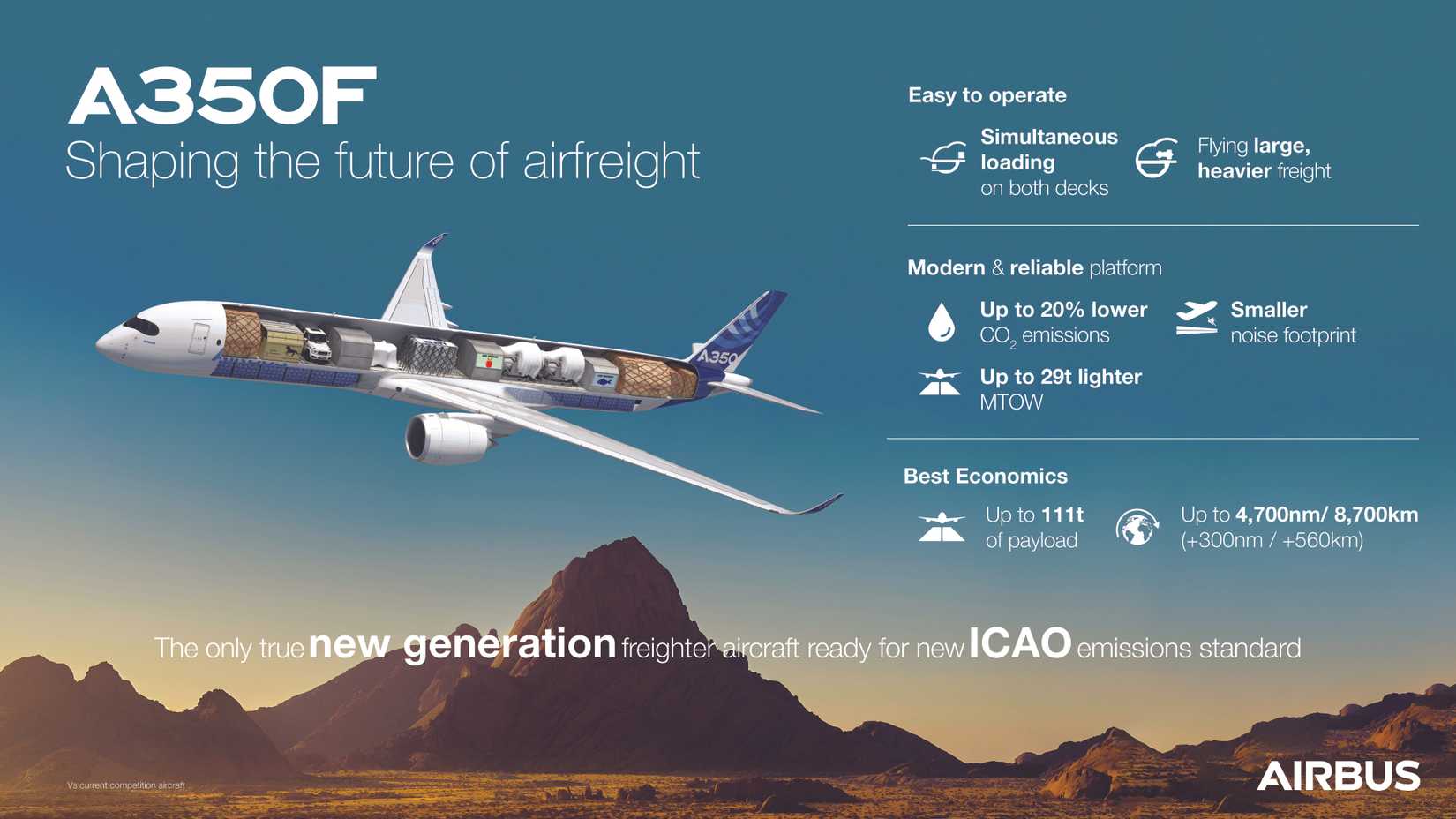 A350F
Shaping the future of airfreight

A350

Easy to operate

Simultaneous loading on both decks

Flying large, heavier freight

Modern & reliable platform

Up to 20% lower $CO_2$ emissions

Smaller noise footprint

Up to 29t lighter MTOW

Best Economics

Up to 111t of payload

Up to 4,700nm/ 8,700km (+300nm / +560km)

The only true new generation freighter aircraft ready for new ICAO emissions standard

Vs current competition aircraft

AIRBUS